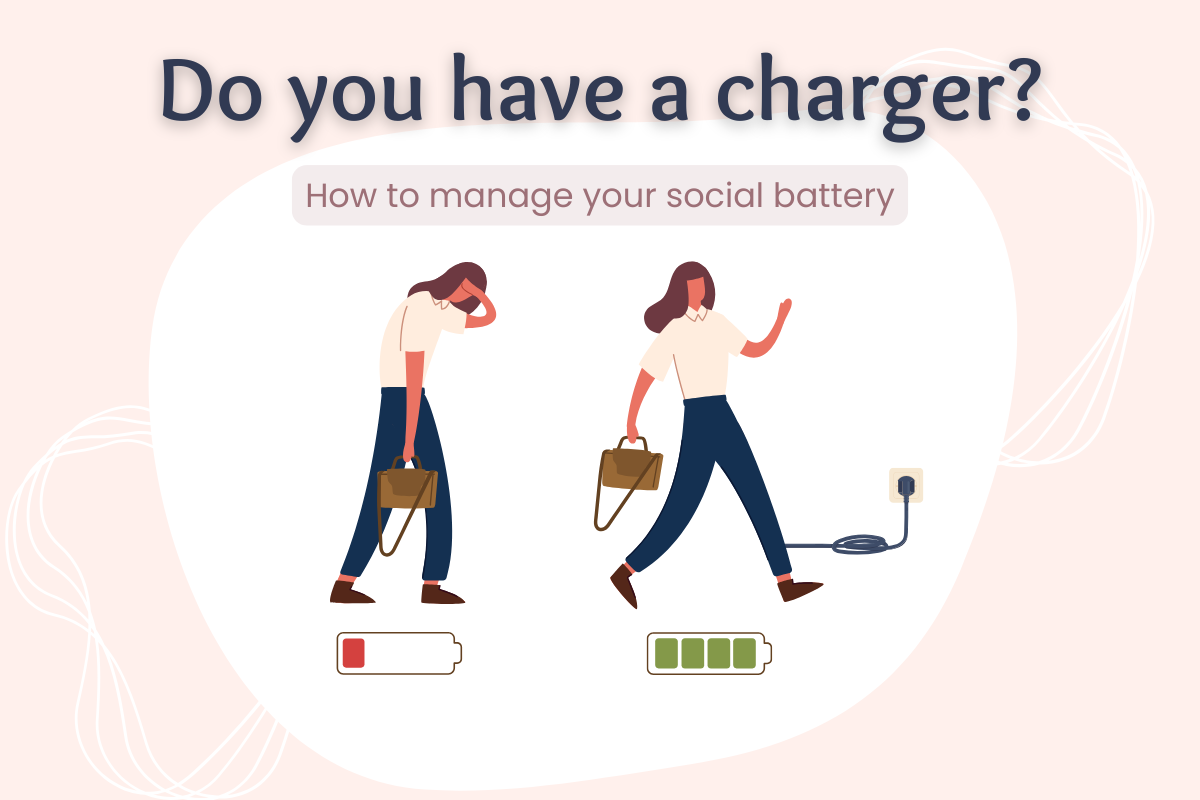 Do you have a charger?

How to manage your social battery